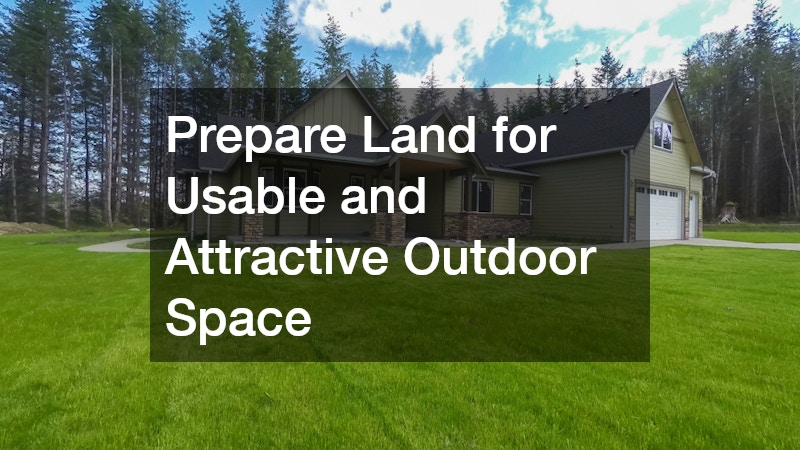 Prepare Land for Usable and Attractive Outdoor Space